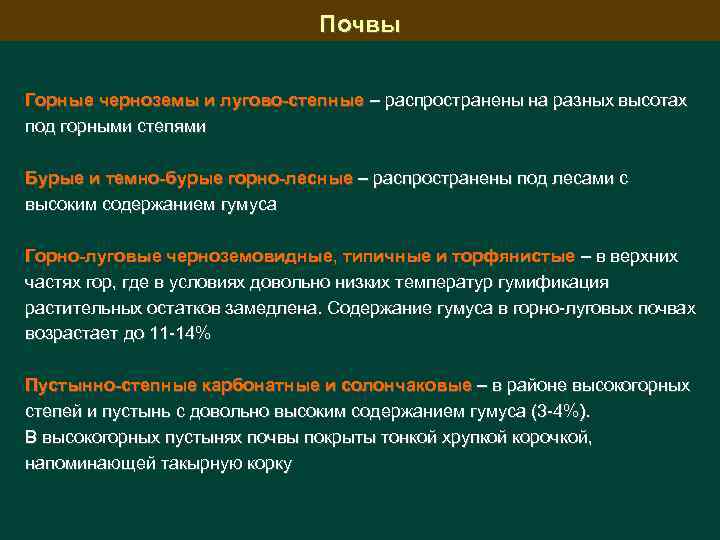 Почвы

Горные черноземы и лугово-степные – распространены на разных высотах под горными степями

Бурые и темно-бурые горно-лесные – распространены под лесами с высоким содержанием гумуса

Горно-луговые черноземовидные, типичные и торфянистые – в верхних частях гор, где в условиях довольно низких температур гумификация растительных остатков замедлена. Содержание гумуса в горно-луговых почвах возрастает до 11-14%

Пустынно-степные карбонатные и солончаковые – в районе высокогорных степей и пустынь с довольно высоким содержанием гумуса (3-4%). В высокогорных пустынях почвы покрыты тонкой хрупкой корочкой, напоминающей такырную корку